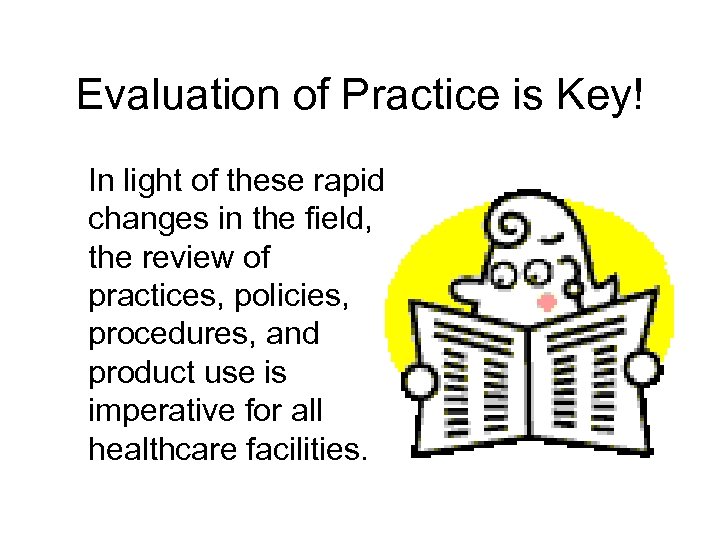 Evaluation of Practice is Key!

In light of these rapid changes in the field, the review of practices, policies, procedures, and product use is imperative for all healthcare facilities.